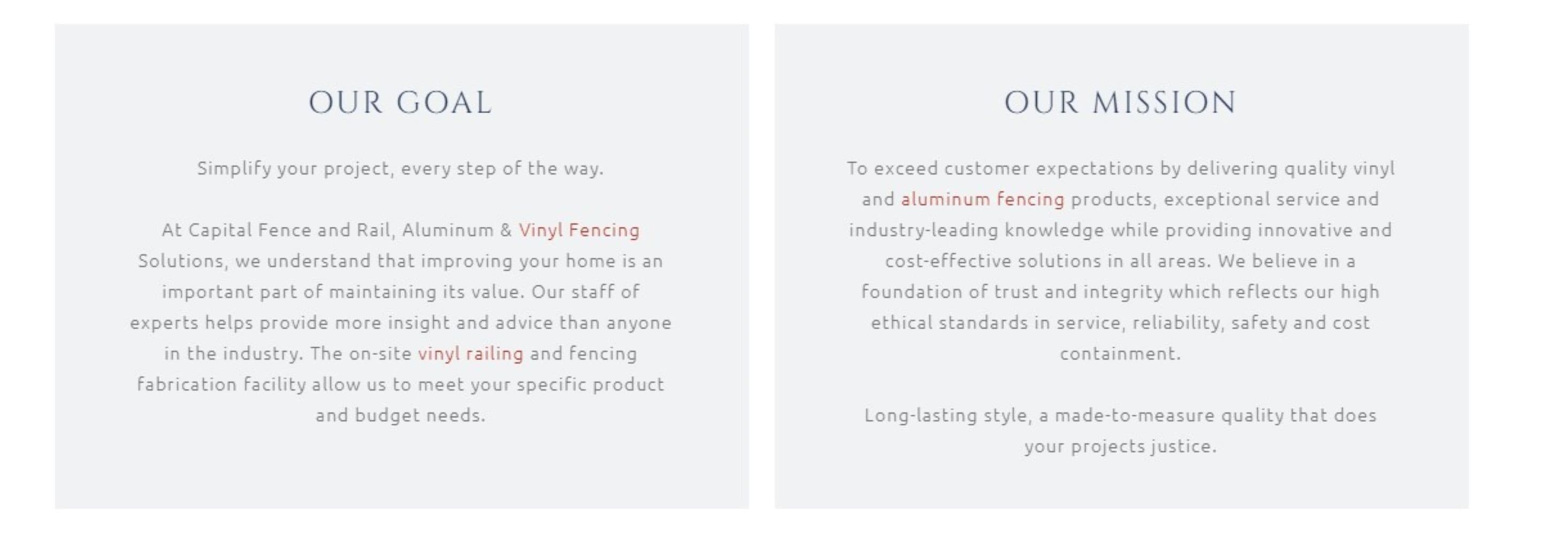 OUR GOAL

Simplify your project, every step of the way.

At Capital Fence and Rail, Aluminum & Vinyl Fencing Solutions, we understand that improving your home is an important part of maintaining its value. Our staff of experts helps provide more insight and advice than anyone in the industry. The on-site vinyl railing and fencing fabrication facility allow us to meet your specific product and budget needs.

OUR MISSION

To exceed customer expectations by delivering quality vinyl and aluminum fencing products, exceptional service and industry-leading knowledge while providing innovative and cost-effective solutions in all areas. We believe in a foundation of trust and integrity which reflects our high ethical standards in service, reliability, safety and cost containment.

Long-lasting style, a made-to-measure quality that does your projects justice.